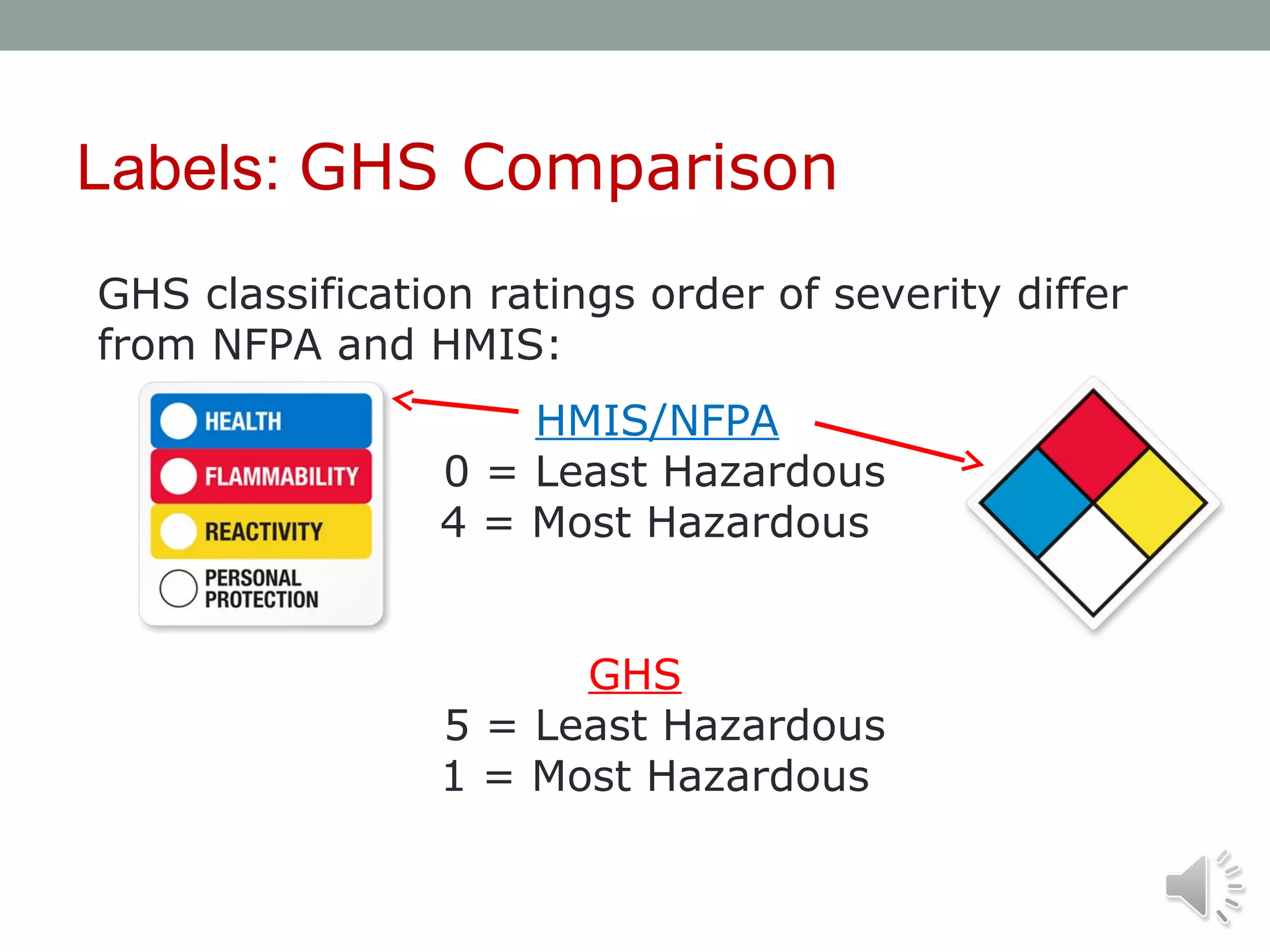 Labels: GHS Comparison

GHS classification ratings order of severity differ from NFPA and HMIS:

HEALTH
FLAMMABILITY
REACTIVITY
PERSONAL PROTECTION

HMIS/NFPA
0 = Least Hazardous
4 = Most Hazardous

GHS
5 = Least Hazardous
1 = Most Hazardous